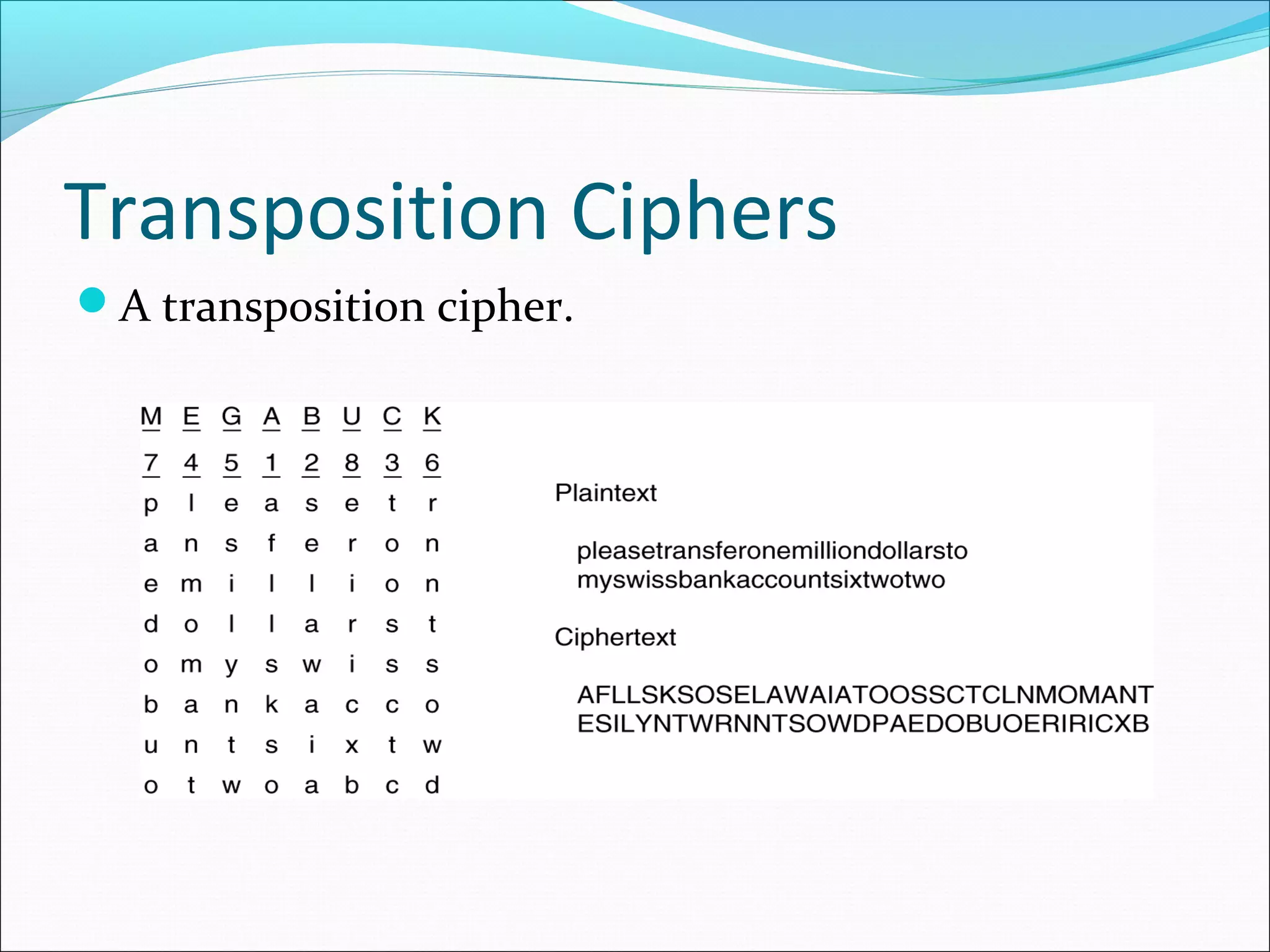 Transposition Ciphers

A transposition cipher.

| M | E | G | A | B | U | C | K |
|---|---|---|---|---|---|---|---|
| 7 | 4 | 5 | 1 | 2 | 8 | 3 | 6 |
| p | l | e | a | s | e | t | r |
| a | n | s | f | e | r | o | n |
| e | m | i | l | l | i | o | n |
| d | o | l | l | a | r | s | t |
| o | m | y | s | w | i | s | s |
| b | a | n | k | a | c | c | o |
| u | n | t | s | i | x | t | w |
| o | t | w | o | a | b | c | d |

Plaintext

pleasetransferonemilliondollarsto
myswissbankaccountsixtwotwo

Ciphertext

AFLLSKSOSELAWAIATOOSSCTCLNMOMANT
ESILYNTWRNNTSOWDPAEDOBUOERIRICXB